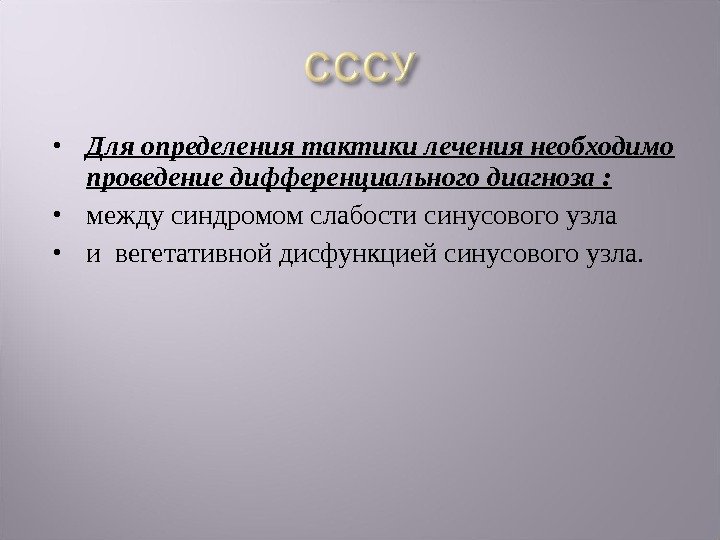 СССУ

• Для определения тактики лечения необходимо проведение дифференциального диагноза :

• между синдромом слабости синусового узла

• и вегетативной дисфункцией синусового узла.